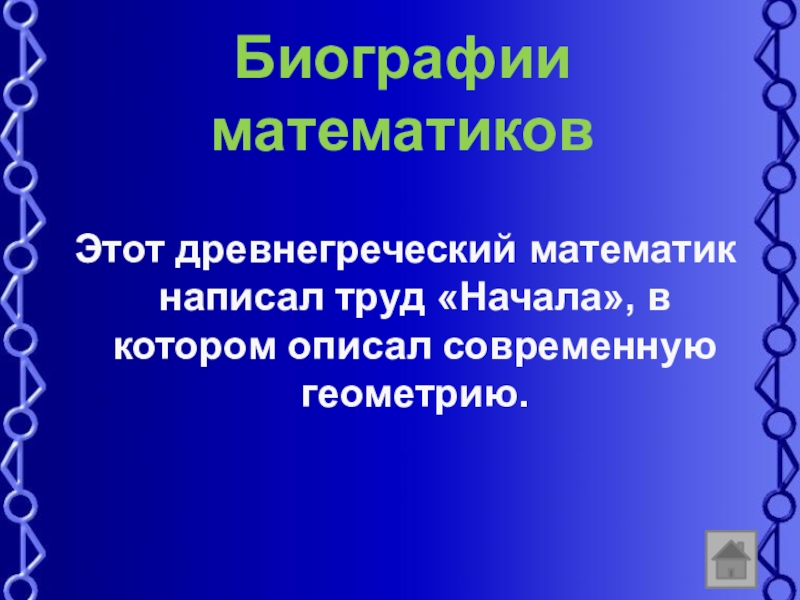 Биографии математиков

Этот древнегреческий математик написал труд «Начала», в котором описал современную геометрию.